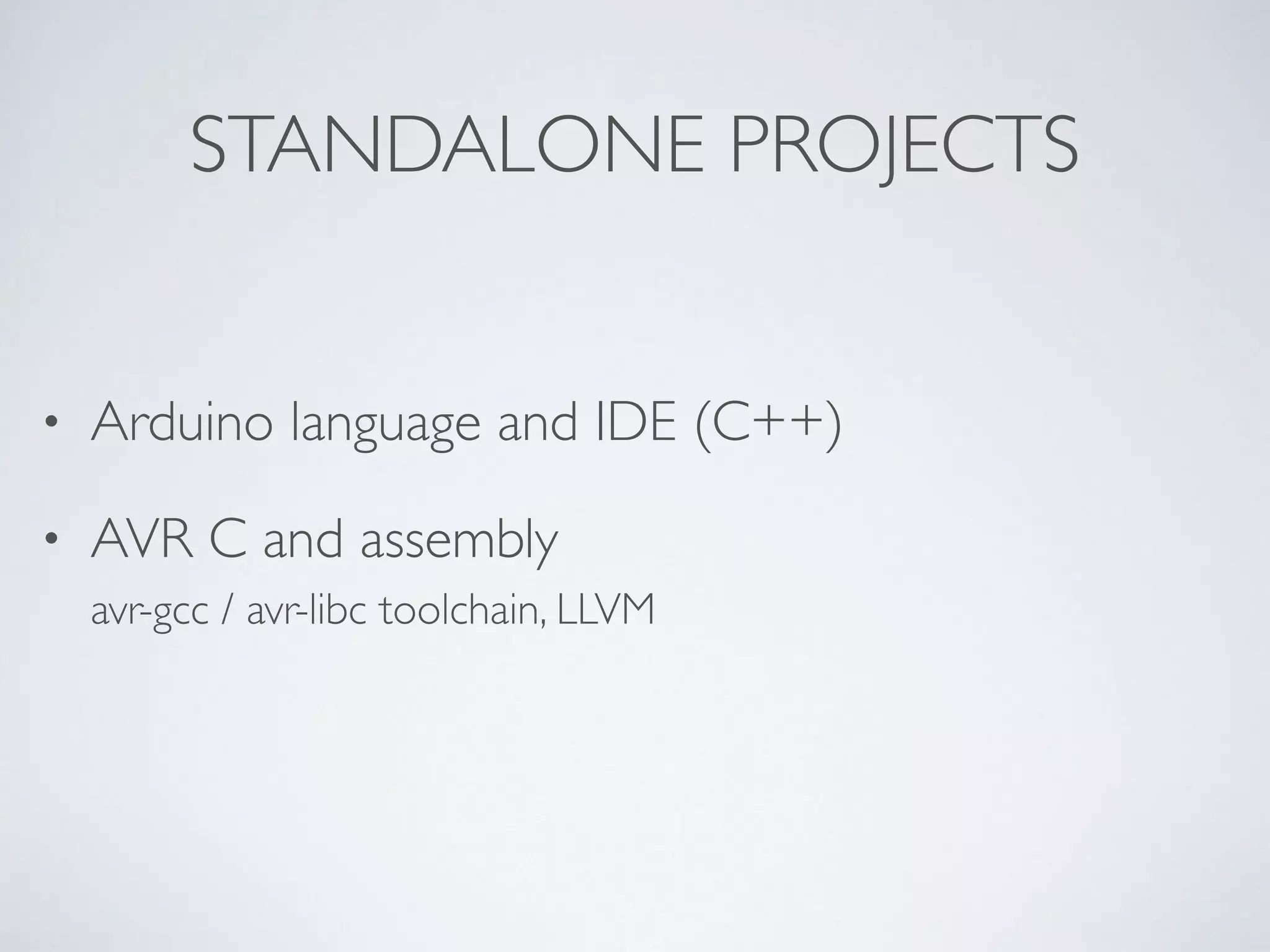 STANDALONE PROJECTS

• Arduino language and IDE (C++)

• AVR C and assembly

avr-gcc / avr-libc toolchain, LLVM